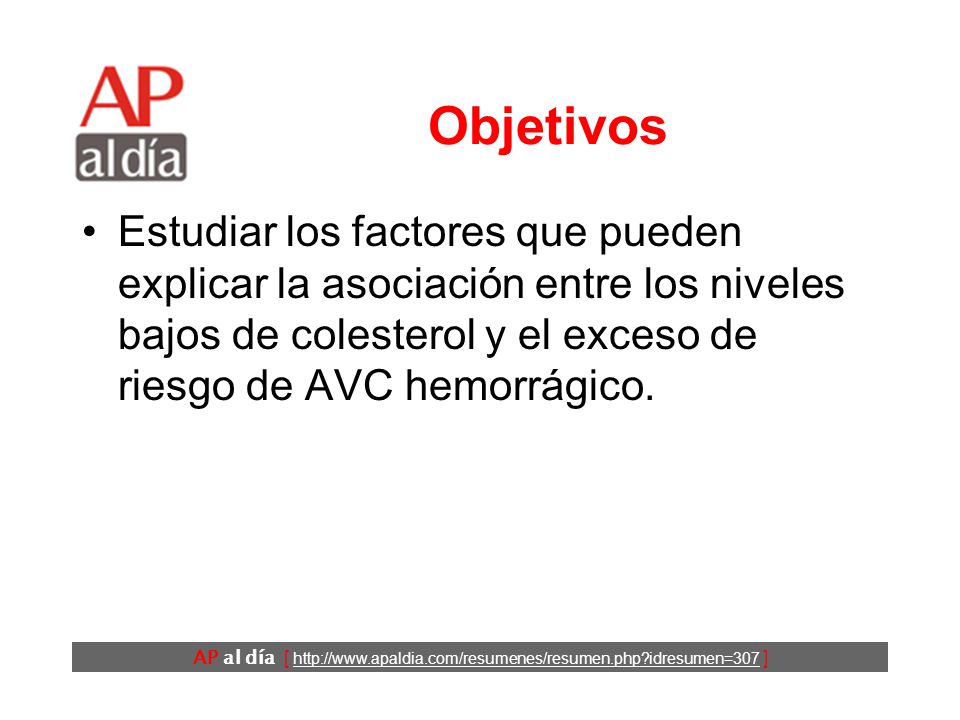 AP
al día

Objetivos

• Estudiar los factores que pueden explicar la asociación entre los niveles bajos de colesterol y el exceso de riesgo de AVC hemorrágico.

AP al día [ http://www.apaldia.com/resumenes/resumen.php?idresumen=307 ]